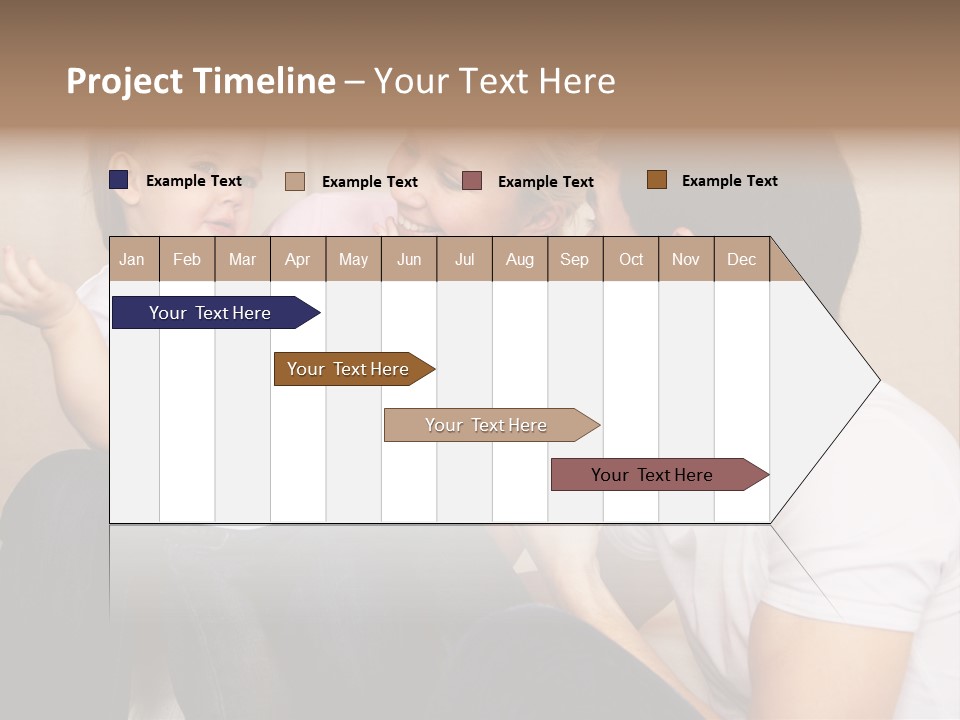 Project Timeline – Your Text Here

Example Text
Example Text
Example Text
Example Text

| Jan | Feb | Mar | Apr | May | Jun | Jul | Aug | Sep | Oct | Nov | Dec |
|---|---|---|---|---|---|---|---|---|---|---|---|

Your Text Here

Your Text Here

Your Text Here

Your Text Here